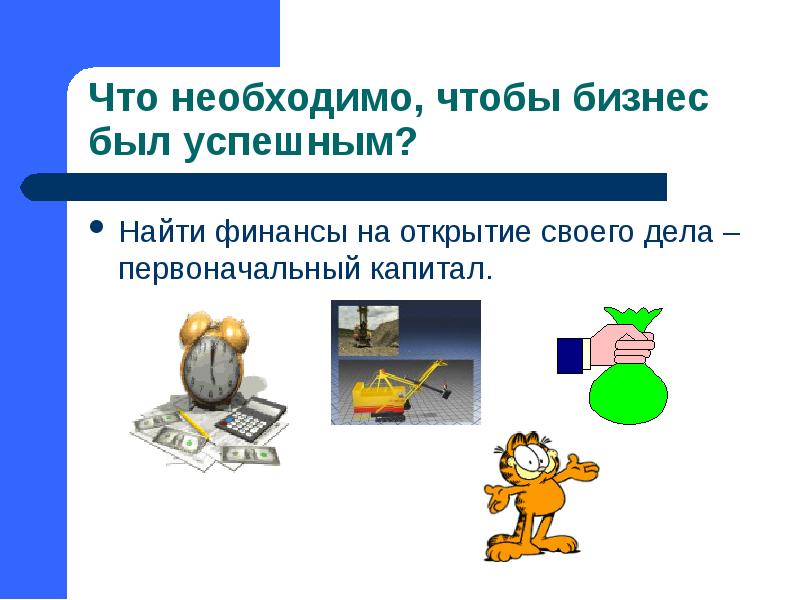 Что необходимо, чтобы бизнес был успешным?

• Найти финансы на открытие своего дела – первоначальный капитал.